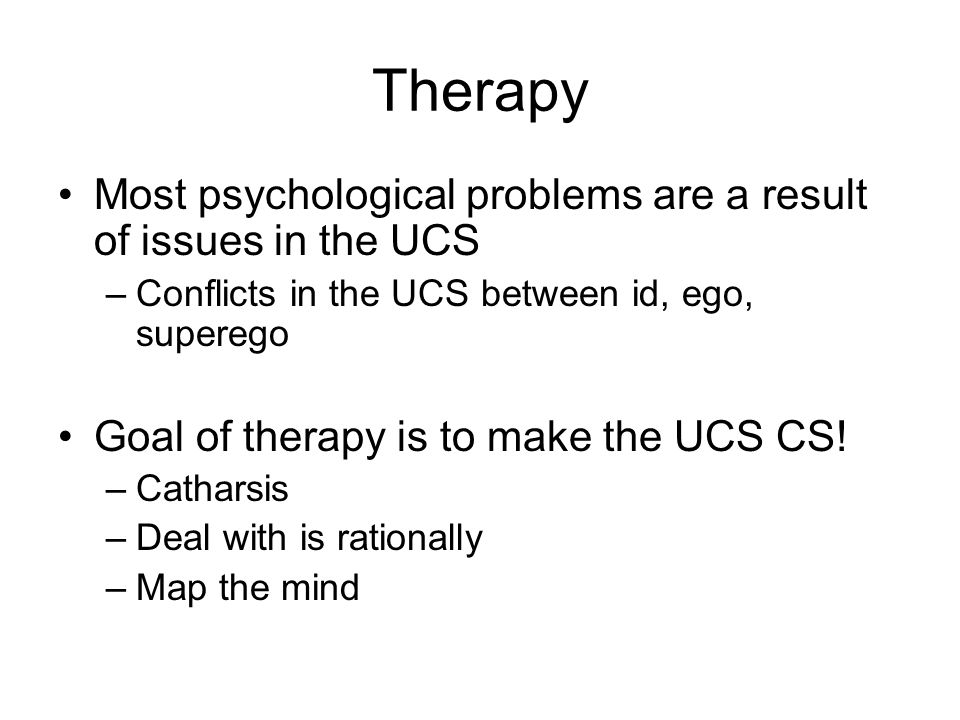 Therapy

• Most psychological problems are a result of issues in the UCS
– Conflicts in the UCS between id, ego, superego

• Goal of therapy is to make the UCS CS!
– Catharsis
– Deal with is rationally
– Map the mind